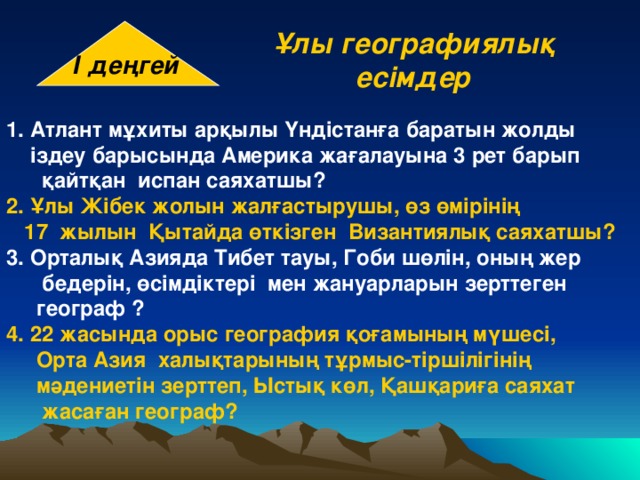 I деңгей

Ұлы географиялық есімдер

1. Атлант мұхиты арқылы Үндістанға баратын жолды іздеу барысында Америка жағалауына 3 рет барып қайтқан испан саяхатшы?
2. Ұлы Жібек жолын жалғастырушы, өз өмірінің 17 жылын Қытайда өткізген Византиялық саяхатшы?
3. Орталық Азияда Тибет тауы, Гоби шөлін, оның жер бедерін, өсімдіктері мен жануарларын зерттеген географ ?
4. 22 жасында орыс география қоғамының мүшесі, Орта Азия халықтарының тұрмыс-тіршілігінің мәдениетін зерттеп, Ыстық көл, Қашқариға саяхат жасаған географ?